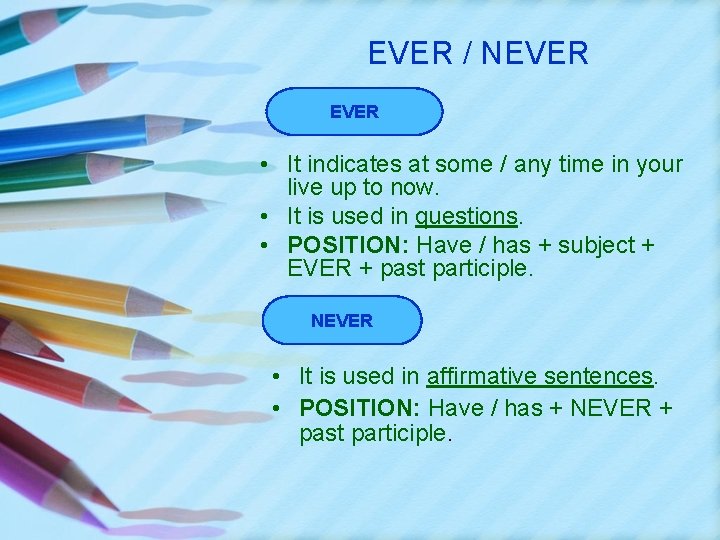 EVER / NEVER

EVER

• It indicates at some / any time in your live up to now.
• It is used in questions.
• POSITION: Have / has + subject + EVER + past participle.

NEVER

• It is used in affirmative sentences.
• POSITION: Have / has + NEVER + past participle.